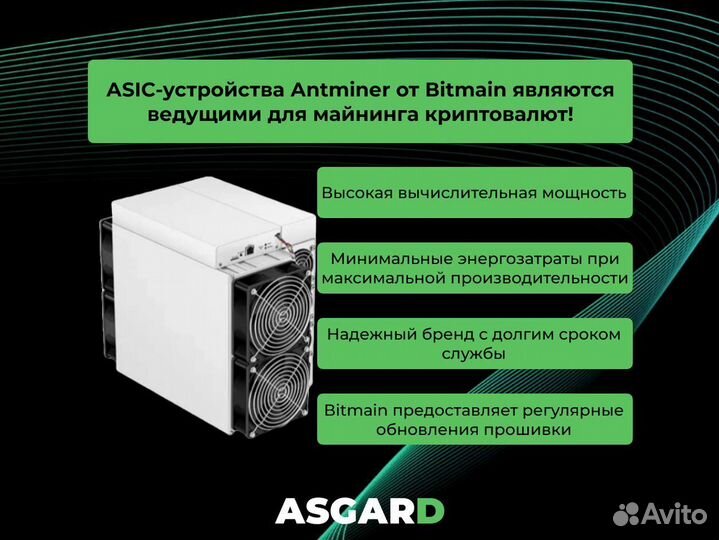 ASIC-устройства Antminer от Bitmain являются ведущими для майнинга криптовалют!

Высокая вычислительная мощность

Минимальные энергозатраты при максимальной производительности

Надежный бренд с долгим сроком службы

Bitmain предоставляет регулярные обновления прошивки

ASGARD

Avito